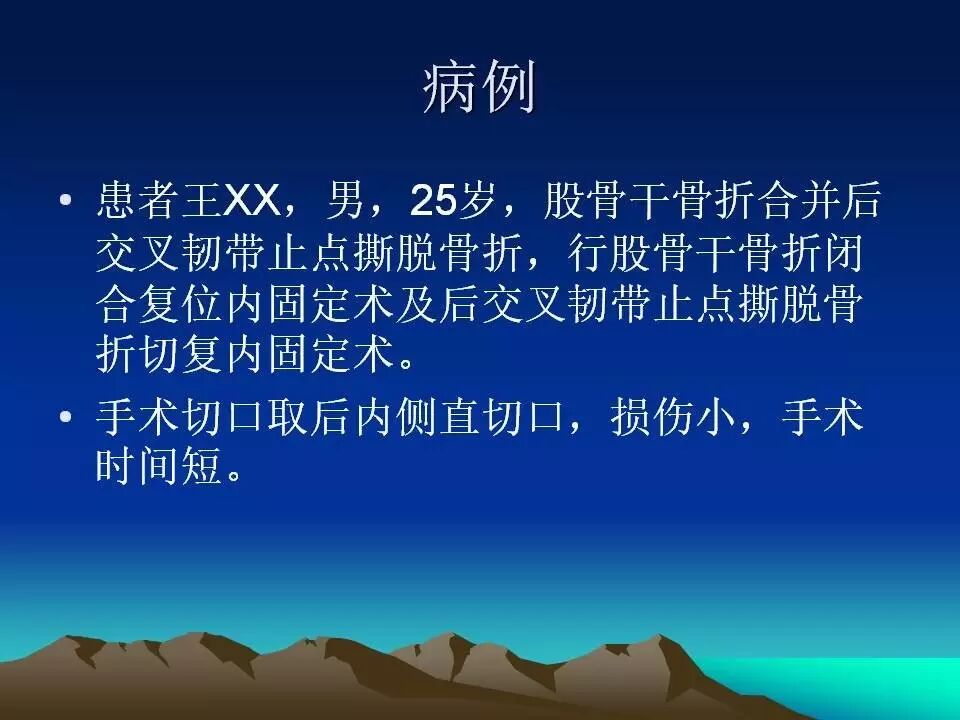 病例

• 患者王XX，男，25岁，股骨干骨折合并后交叉韧带止点撕脱骨折，行股骨干骨折闭合复位内固定术及后交叉韧带止点撕脱骨折切复内固定术。

• 手术切口取后内侧直切口，损伤小，手术时间短。